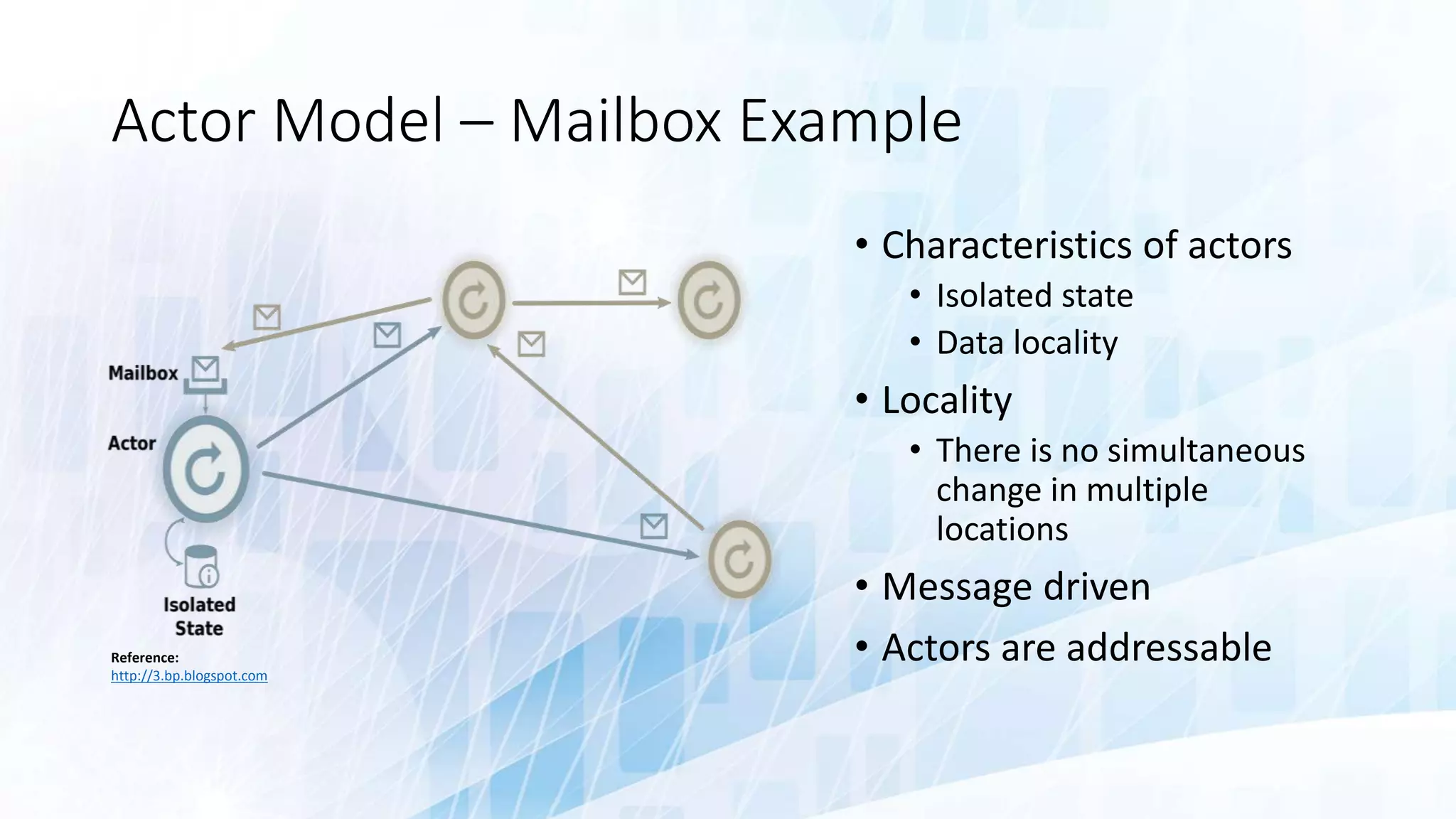 Actor Model – Mailbox Example

Mailbox

Actor

Isolated State

Reference:
http://3.bp.blogspot.com

• Characteristics of actors
  • Isolated state
  • Data locality
• Locality
  • There is no simultaneous change in multiple locations
• Message driven
• Actors are addressable